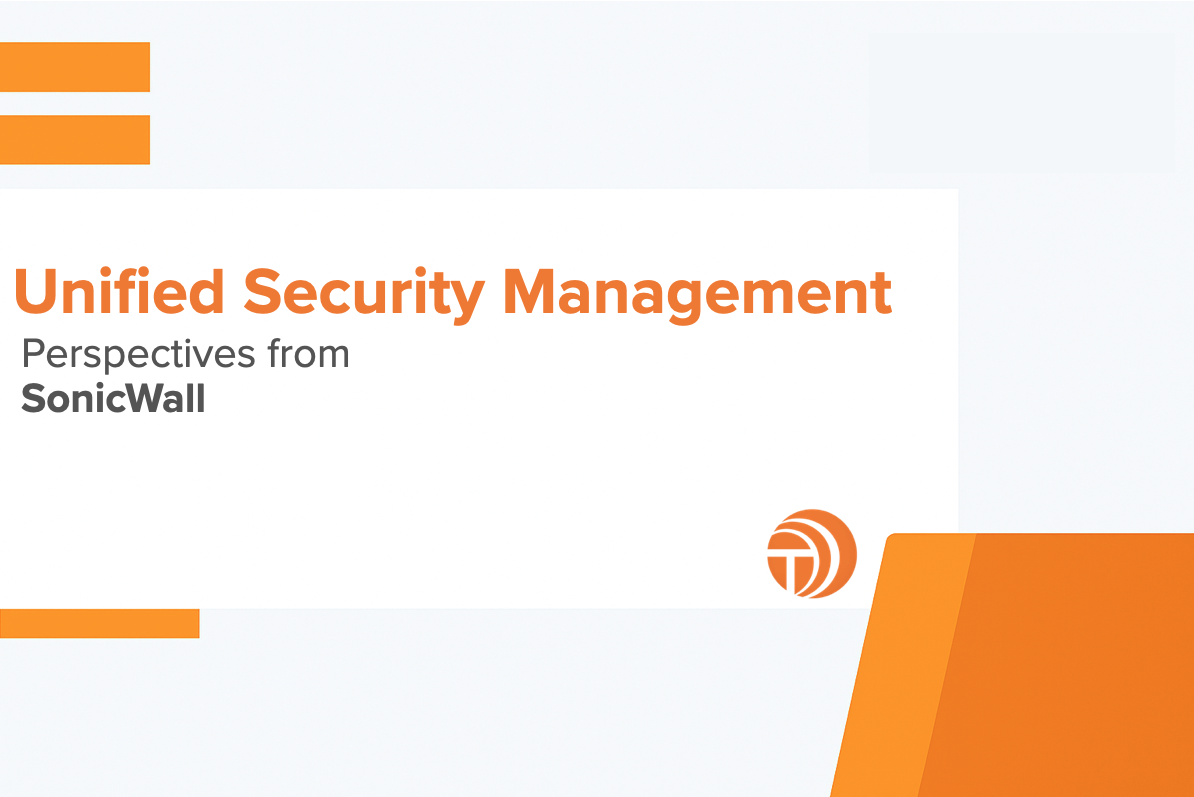 Unified Security Management
Perspectives from
SonicWall